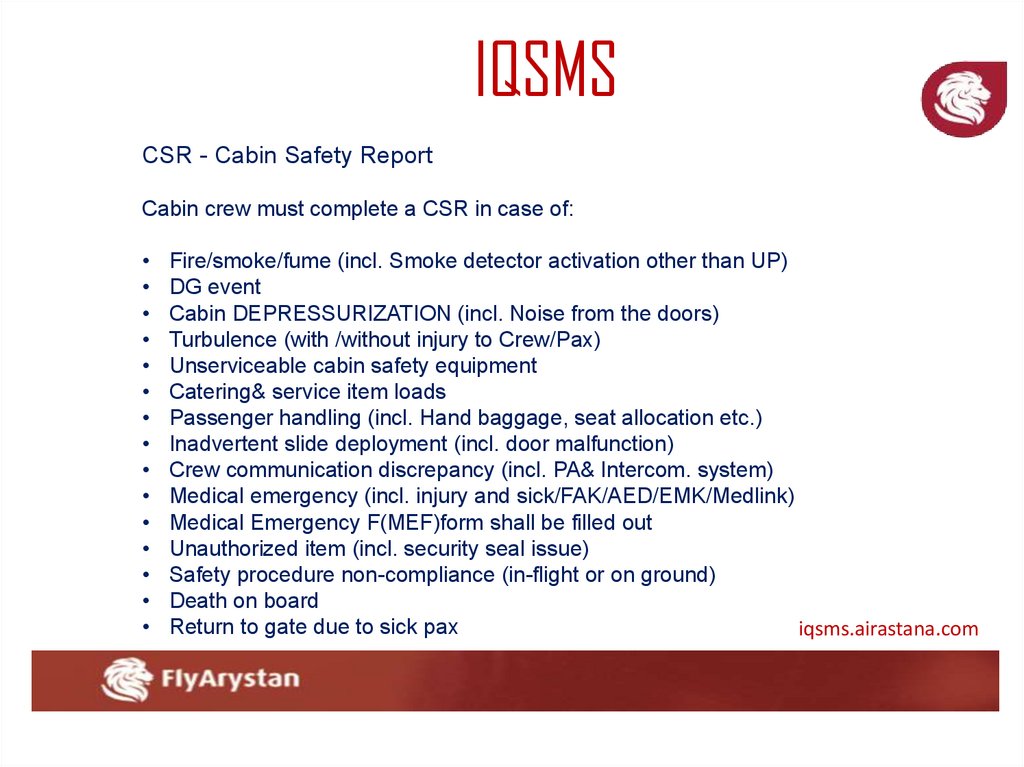 IQSMS

CSR - Cabin Safety Report

Cabin crew must complete a CSR in case of:

• Fire/smoke/fume (incl. Smoke detector activation other than UP)
• DG event
• Cabin DEPRESSURIZATION (incl. Noise from the doors)
• Turbulence (with /without injury to Crew/Pax)
• Unserviceable cabin safety equipment
• Catering& service item loads
• Passenger handling (incl. Hand baggage, seat allocation etc.)
• Inadvertent slide deployment (incl. door malfunction)
• Crew communication discrepancy (incl. PA& Intercom. system)
• Medical emergency (incl. injury and sick/FAK/AED/EMK/Medlink)
• Medical Emergency F(MEF)form shall be filled out
• Unauthorized item (incl. security seal issue)
• Safety procedure non-compliance (in-flight or on ground)
• Death on board
• Return to gate due to sick pax

iqsms.airastana.com

FlyArystan